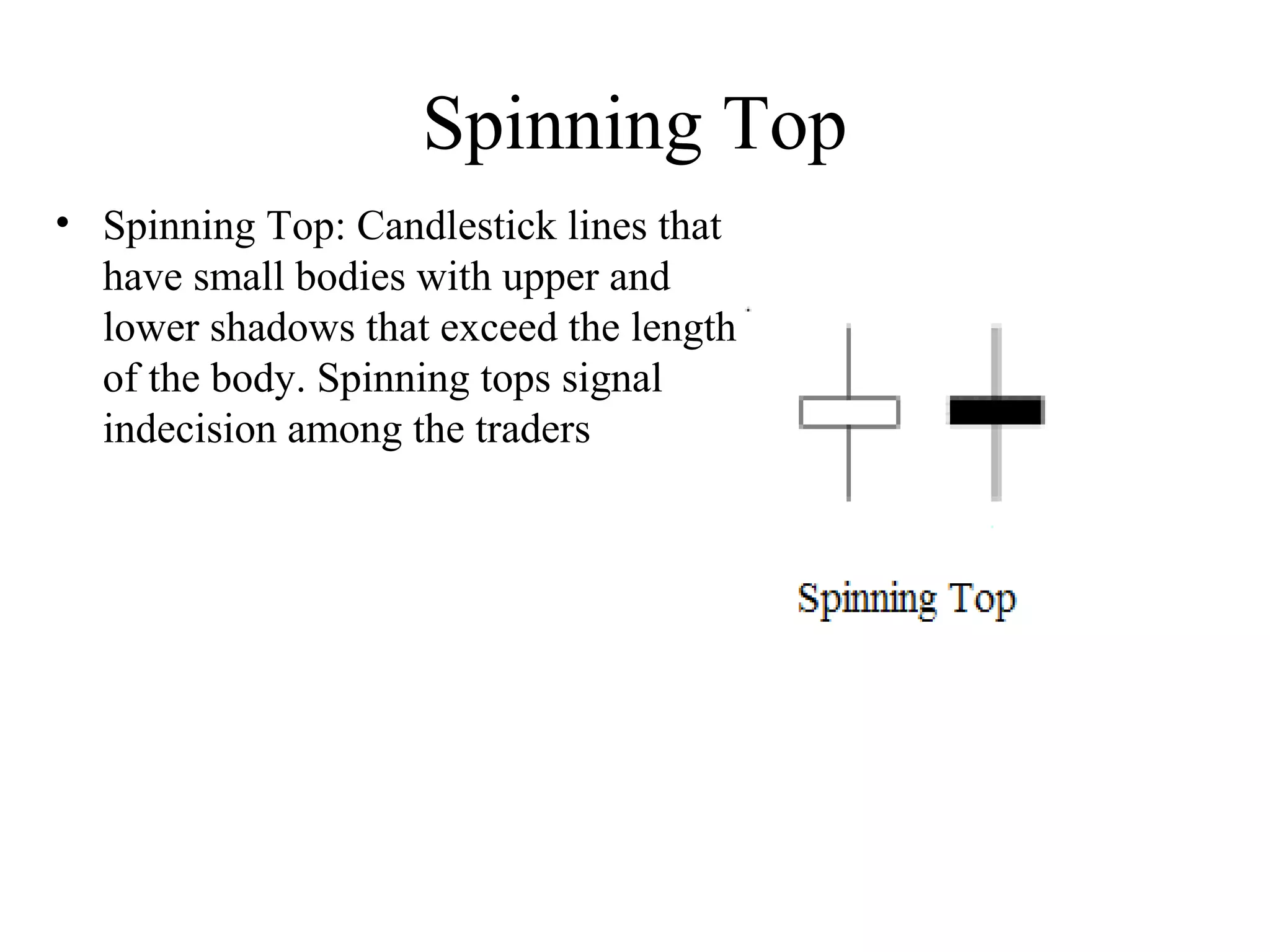 Spinning Top

• Spinning Top: Candlestick lines that have small bodies with upper and lower shadows that exceed the length of the body. Spinning tops signal indecision among the traders

Spinning Top